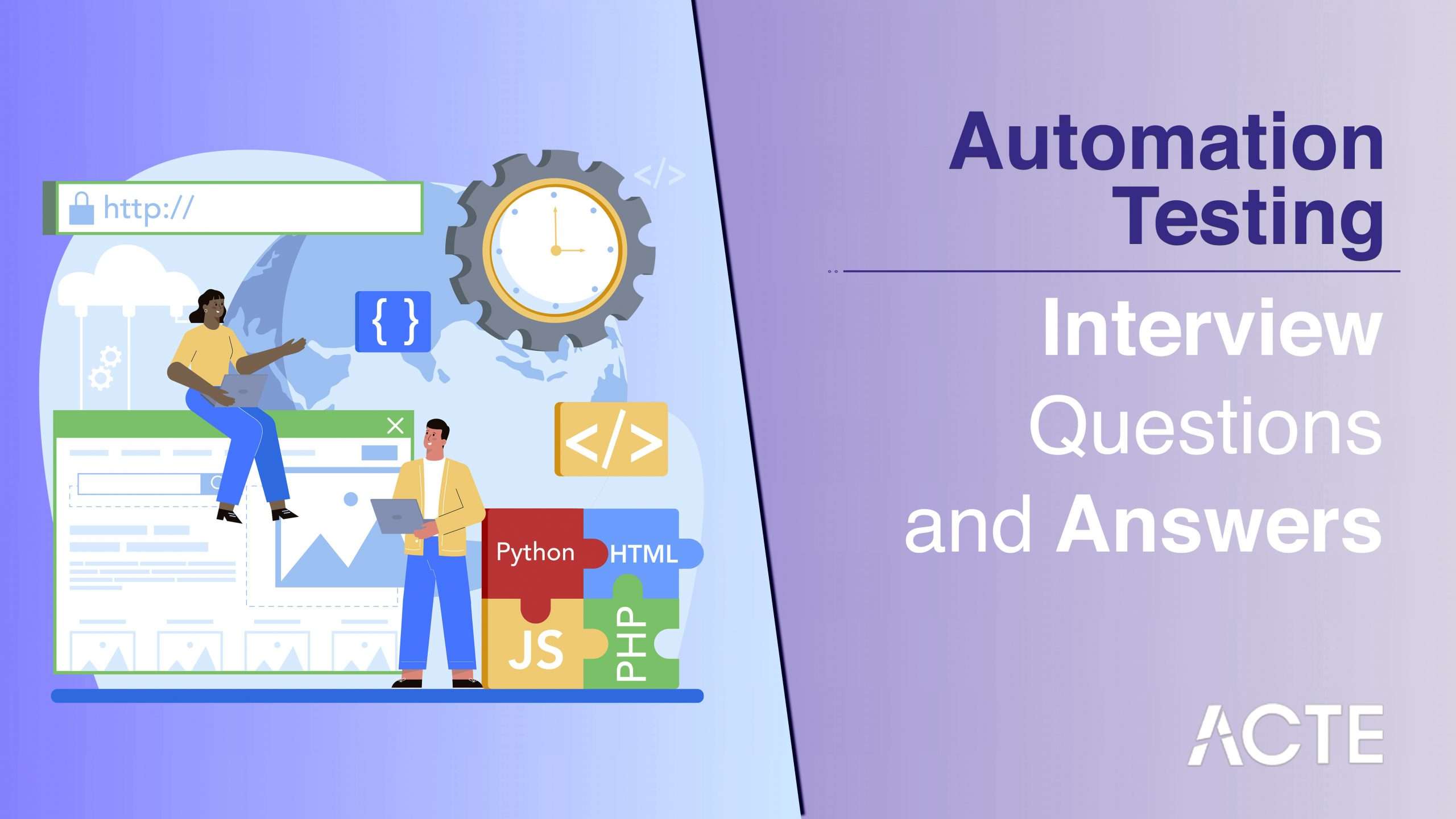 http://

</>

{ }

</>

Python

HTML

JS

PHP

Automation Testing

Interview Questions and Answers

ACTE